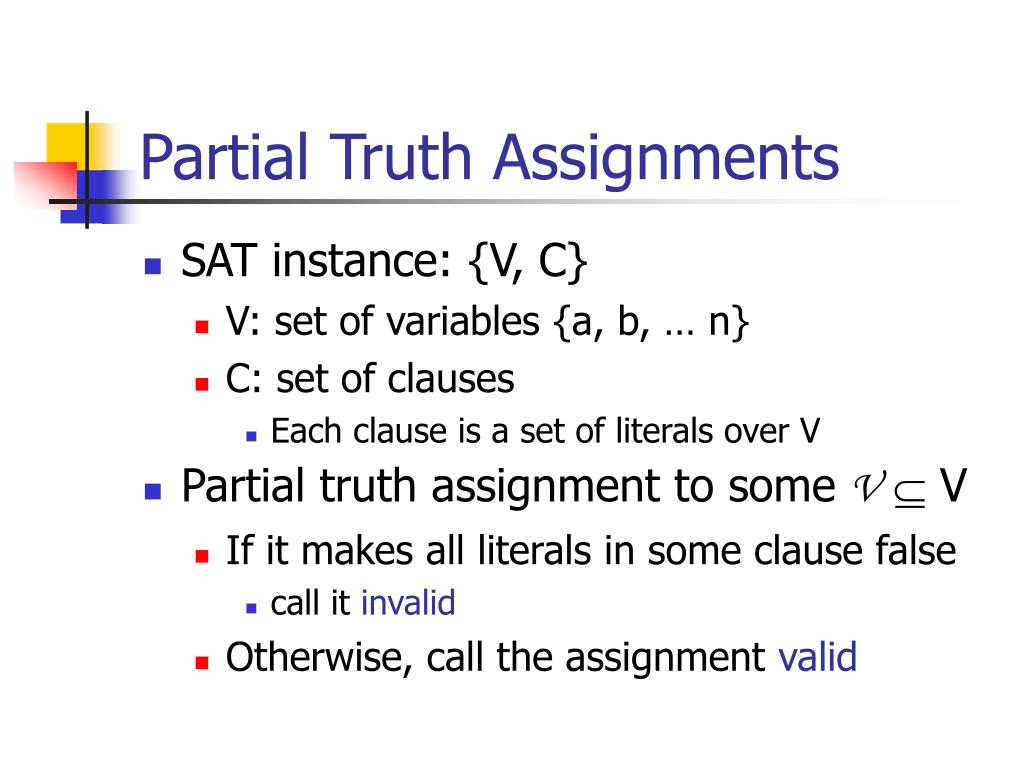 Partial Truth Assignments

SAT instance: {V, C}

V: set of variables {a, b, … n}

C: set of clauses

Each clause is a set of literals over V

Partial truth assignment to some $\mathcal{V} \subseteq$ V

If it makes all literals in some clause false

call it invalid

Otherwise, call the assignment valid